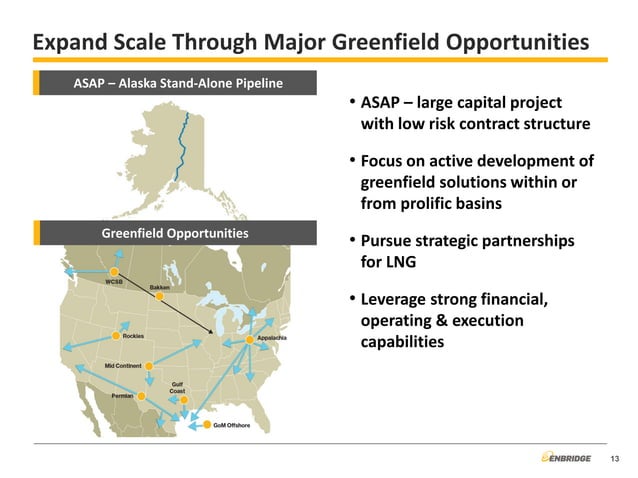 Expand Scale Through Major Greenfield Opportunities

ASAP – Alaska Stand-Alone Pipeline

Greenfield Opportunities

WCSB

Bakken

Rockies

Appalachia

Mid Continent

Gulf Coast

Permian

GoM Offshore

• ASAP – large capital project with low risk contract structure

• Focus on active development of greenfield solutions within or from prolific basins

• Pursue strategic partnerships for LNG

• Leverage strong financial, operating & execution capabilities

ENBRIDGE

13